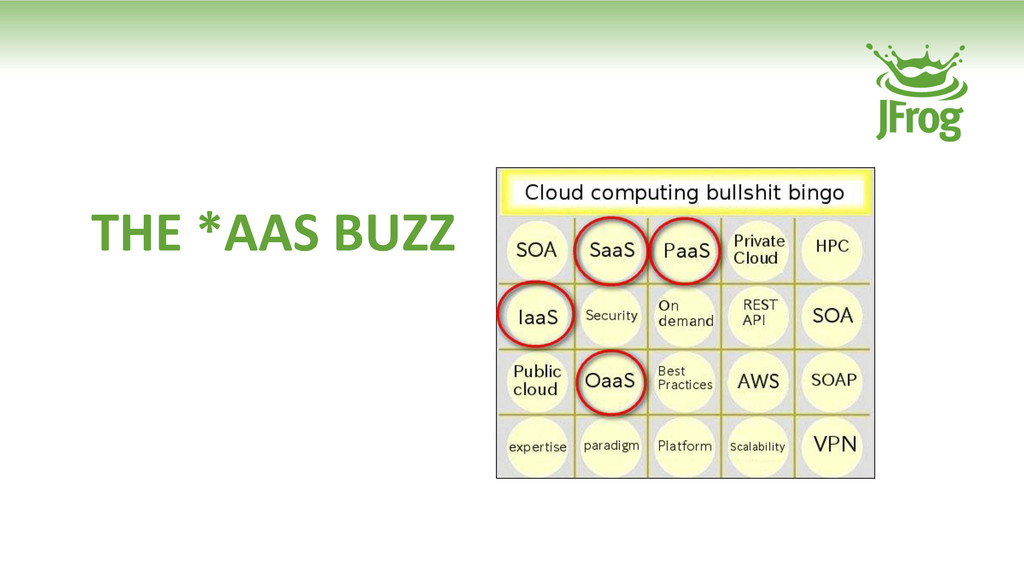 JFrog

THE *AAS BUZZ

Cloud computing bullshit bingo

| SOA | SaaS | PaaS | Private Cloud | HPC |
|---|---|---|---|---|
| IaaS | Security | On demand | REST API | SOA |
| Public cloud | OaaS | Best Practices | AWS | SOAP |
| expertise | paradigm | Platform | Scalability | VPN |